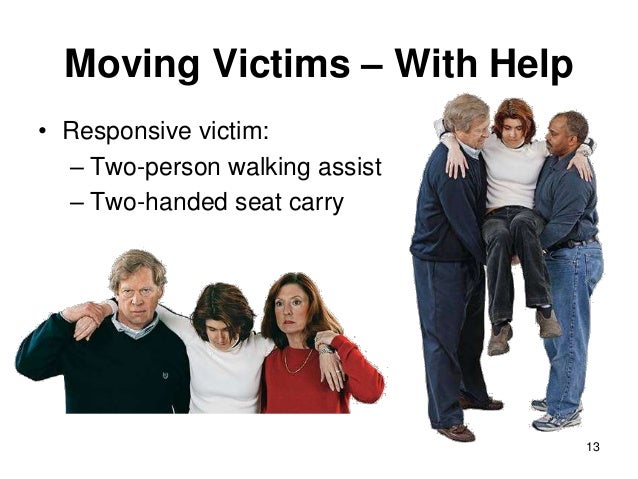 Moving Victims – With Help

• Responsive victim:
– Two-person walking assist
– Two-handed seat carry

13